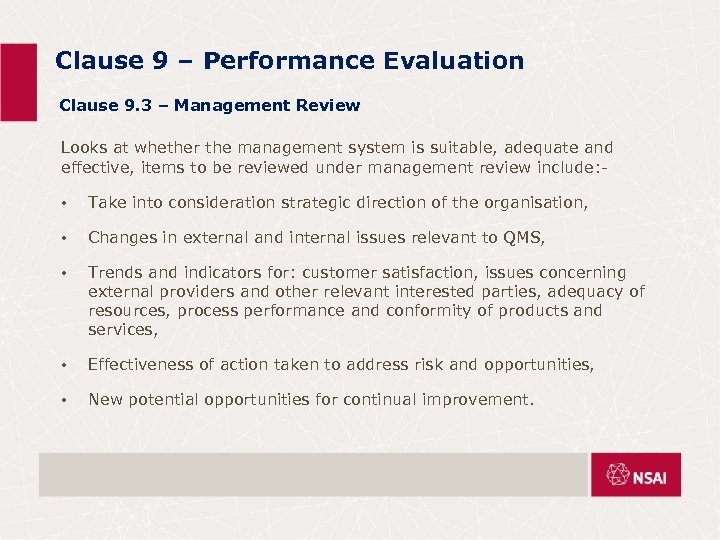 Clause 9 – Performance Evaluation

Clause 9.3 – Management Review

Looks at whether the management system is suitable, adequate and effective, items to be reviewed under management review include:-

• Take into consideration strategic direction of the organisation,

• Changes in external and internal issues relevant to QMS,

• Trends and indicators for: customer satisfaction, issues concerning external providers and other relevant interested parties, adequacy of resources, process performance and conformity of products and services,

• Effectiveness of action taken to address risk and opportunities,

• New potential opportunities for continual improvement.

NSAI